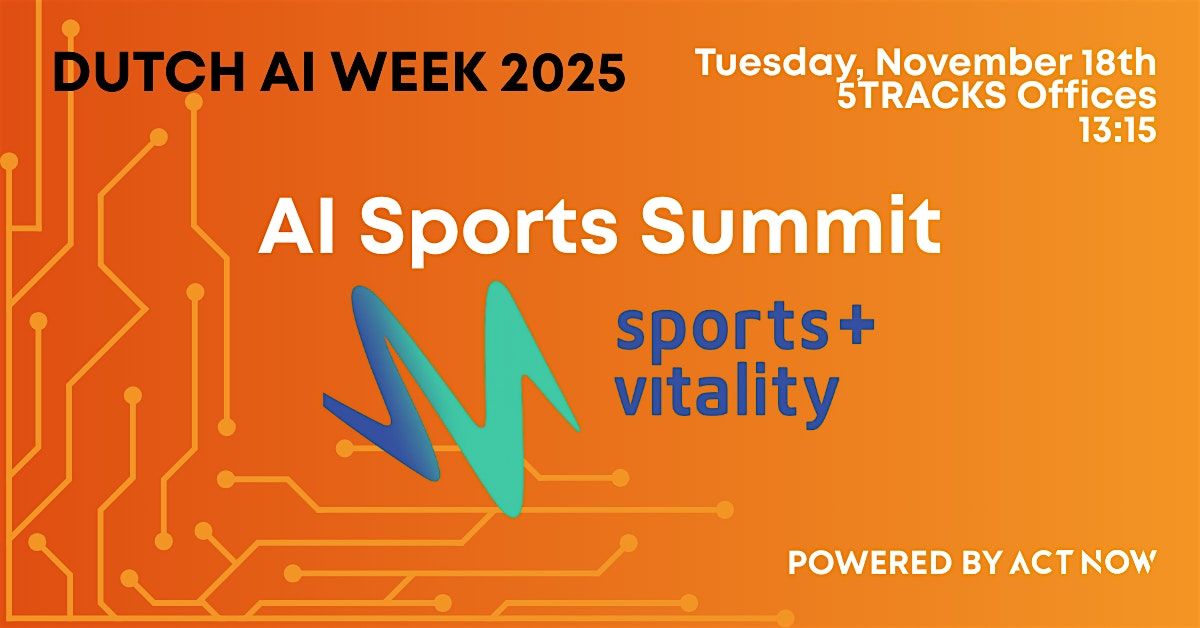 DUTCH AI WEEK 2025

Tuesday, November 18th
5TRACKS Offices
13:15

AI Sports Summit

sports+
vitality

POWERED BY ACT NOW